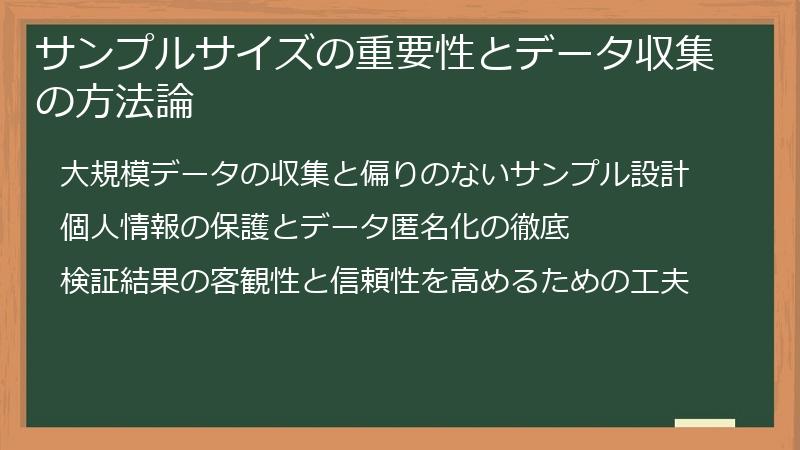 サンプルサイズの重要性とデータ収集の方法論

大規模データの収集と偏りのないサンプル設計

個人情報の保護とデータ匿名化の徹底

検証結果の客観性と信頼性を高めるための工夫